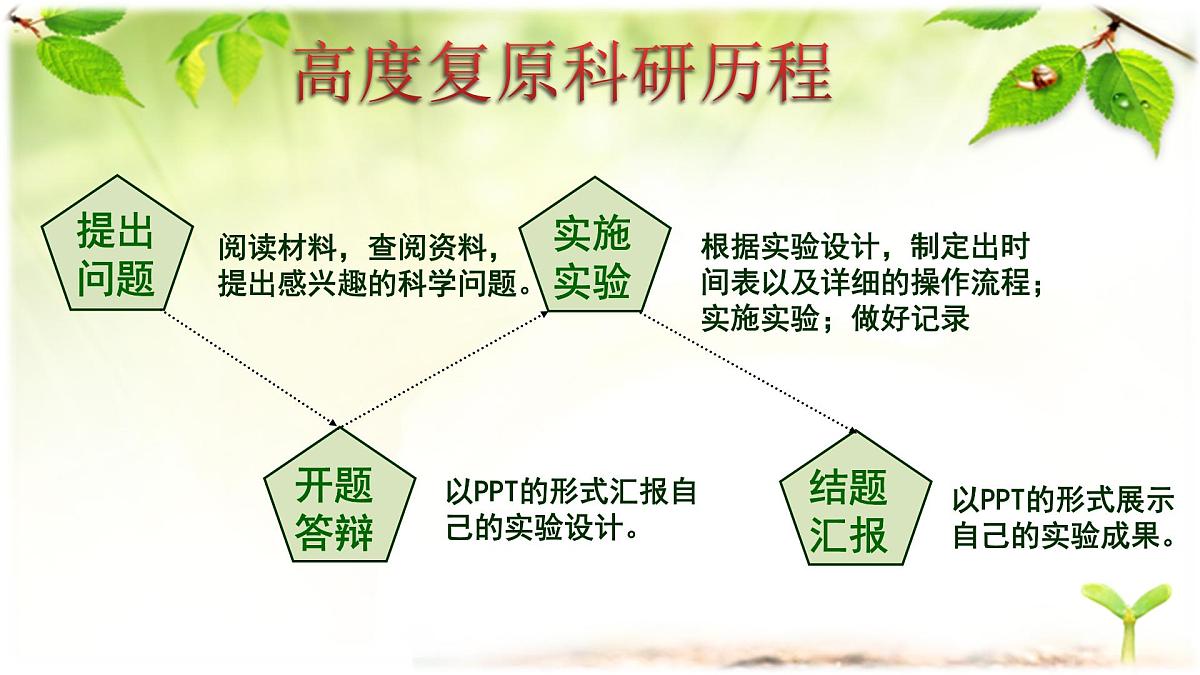 高度复原科研历程

提出问题

阅读材料，查阅资料，提出感兴趣的科学问题。

实施实验

根据实验设计，制定出时间表以及详细的操作流程；实施实验；做好记录

开题答辩

以PPT的形式汇报自己的实验设计。

结题汇报

以PPT的形式展示自己的实验成果。